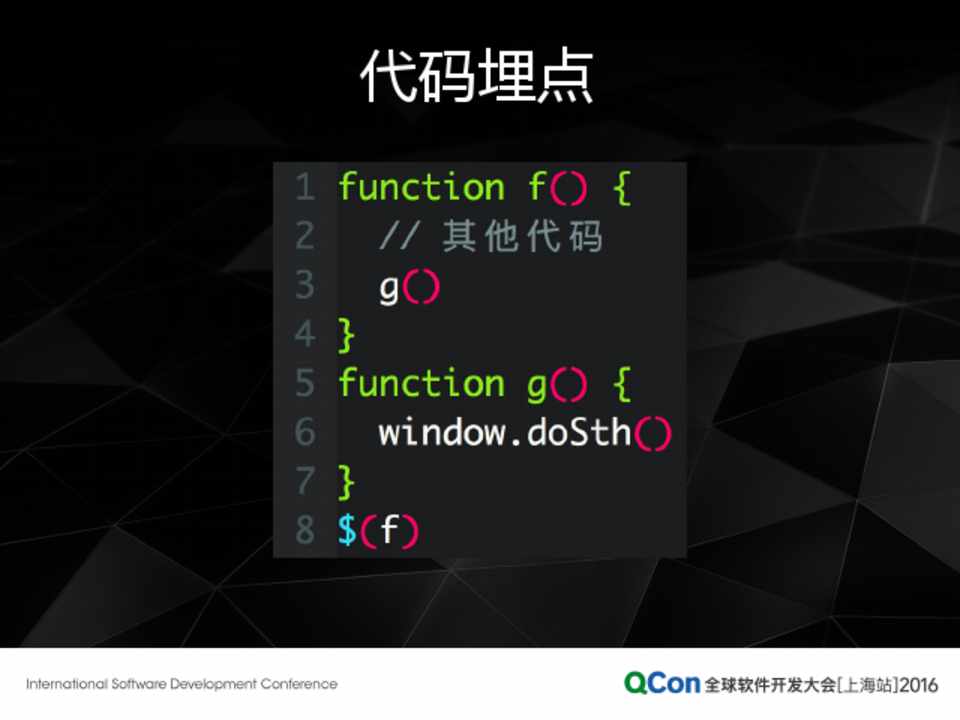 代码埋点

1 function f() {
2   // 其他代码
3   g()
4 }
5 function g() {
6   window.doSth()
7 }
8 $(f)

International Software Development Conference

QCon 全球软件开发大会[上海站]2016